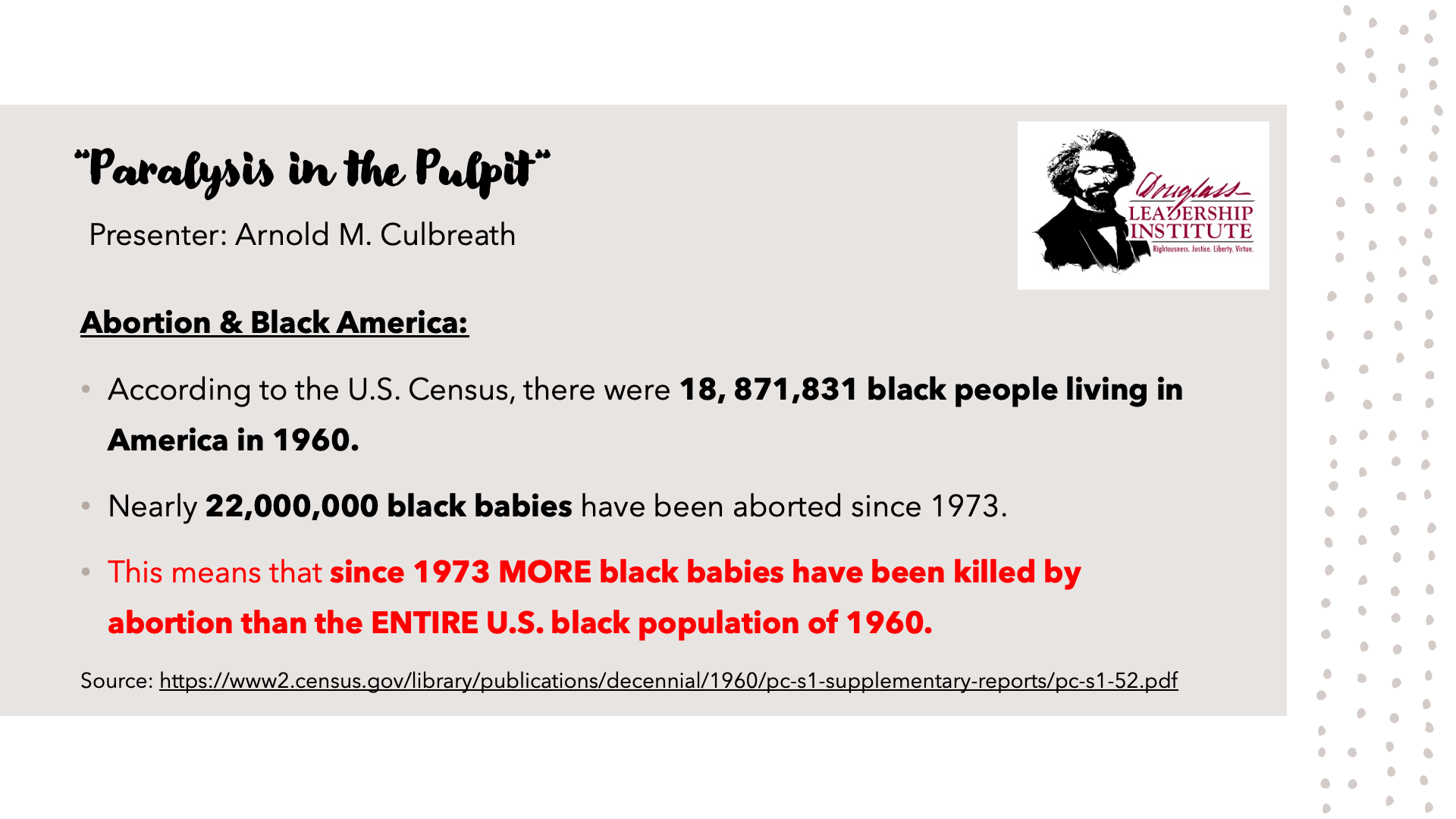 "Paralysis in the Pulpit"

Presenter: Arnold M. Culbreath

Douglass LEADERSHIP INSTITUTE Righteousness. Justice. Liberty. Virtue.

Abortion & Black America:

• According to the U.S. Census, there were 18, 871,831 black people living in America in 1960.

• Nearly 22,000,000 black babies have been aborted since 1973.

• This means that since 1973 MORE black babies have been killed by abortion than the ENTIRE U.S. black population of 1960.

Source: https://www2.census.gov/library/publications/decennial/1960/pc-s1-supplementary-reports/pc-s1-52.pdf